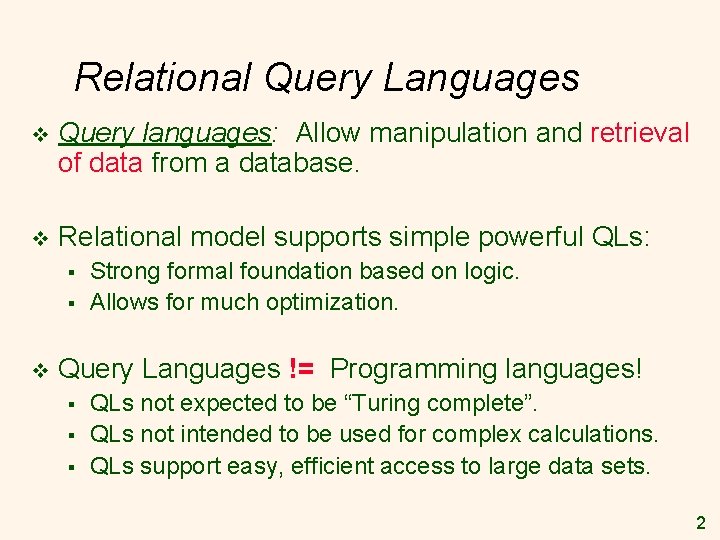 Relational Query Languages

❖ Query languages: Allow manipulation and retrieval of data from a database.

❖ Relational model supports simple powerful QLs:
▪ Strong formal foundation based on logic.
▪ Allows for much optimization.

❖ Query Languages != Programming languages!
▪ QLs not expected to be “Turing complete”.
▪ QLs not intended to be used for complex calculations.
▪ QLs support easy, efficient access to large data sets.

2